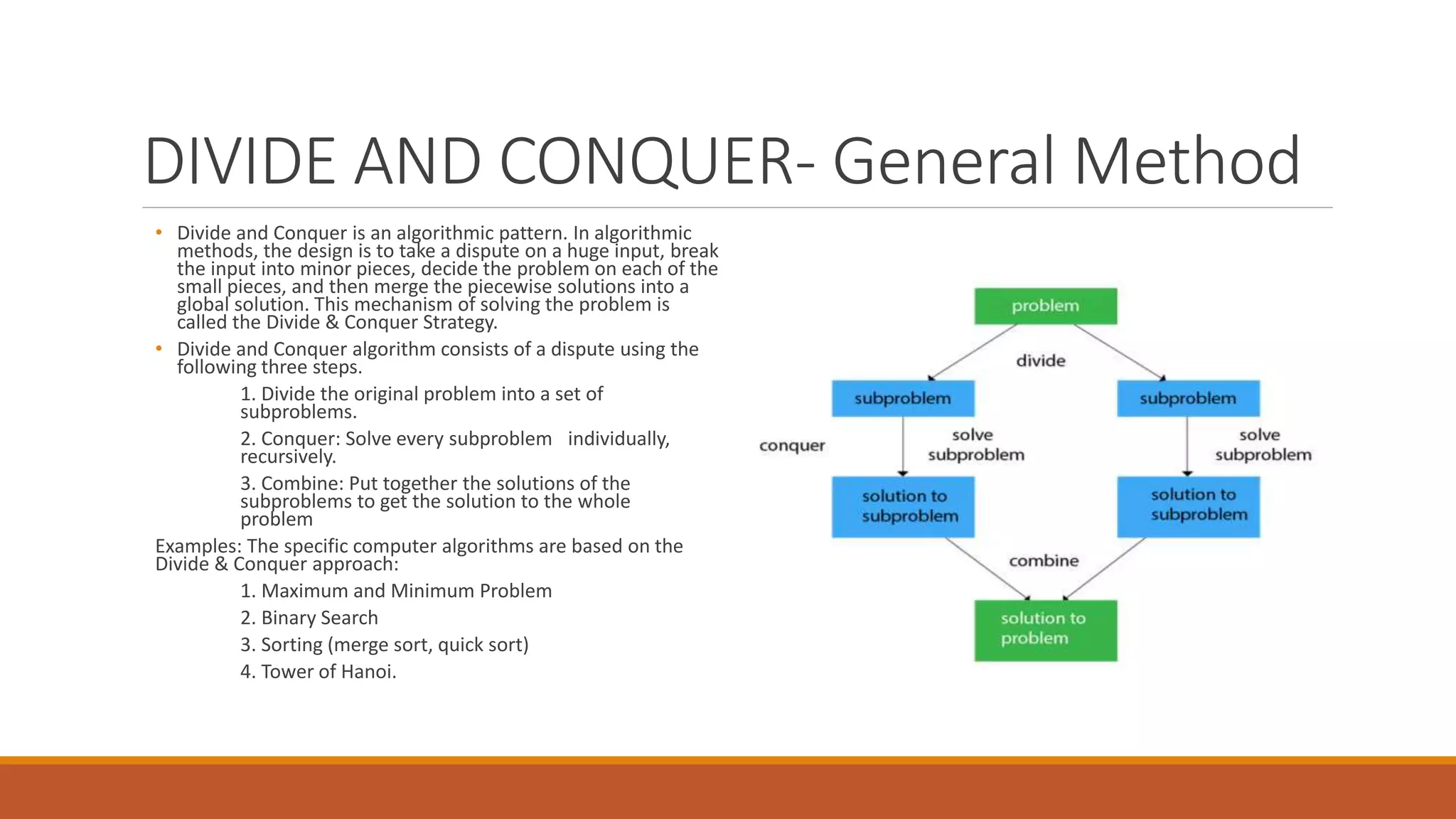 DIVIDE AND CONQUER- General Method

• Divide and Conquer is an algorithmic pattern. In algorithmic methods, the design is to take a dispute on a huge input, break the input into minor pieces, decide the problem on each of the small pieces, and then merge the piecewise solutions into a global solution. This mechanism of solving the problem is called the Divide & Conquer Strategy.

• Divide and Conquer algorithm consists of a dispute using the following three steps.

1. Divide the original problem into a set of subproblems.

2. Conquer: Solve every subproblem individually, recursively.

3. Combine: Put together the solutions of the subproblems to get the solution to the whole problem

Examples: The specific computer algorithms are based on the Divide & Conquer approach:

1. Maximum and Minimum Problem

2. Binary Search

3. Sorting (merge sort, quick sort)

4. Tower of Hanoi.

problem

divide

subproblem

subproblem

conquer

solve subproblem

solve subproblem

solution to subproblem

solution to subproblem

combine

solution to problem